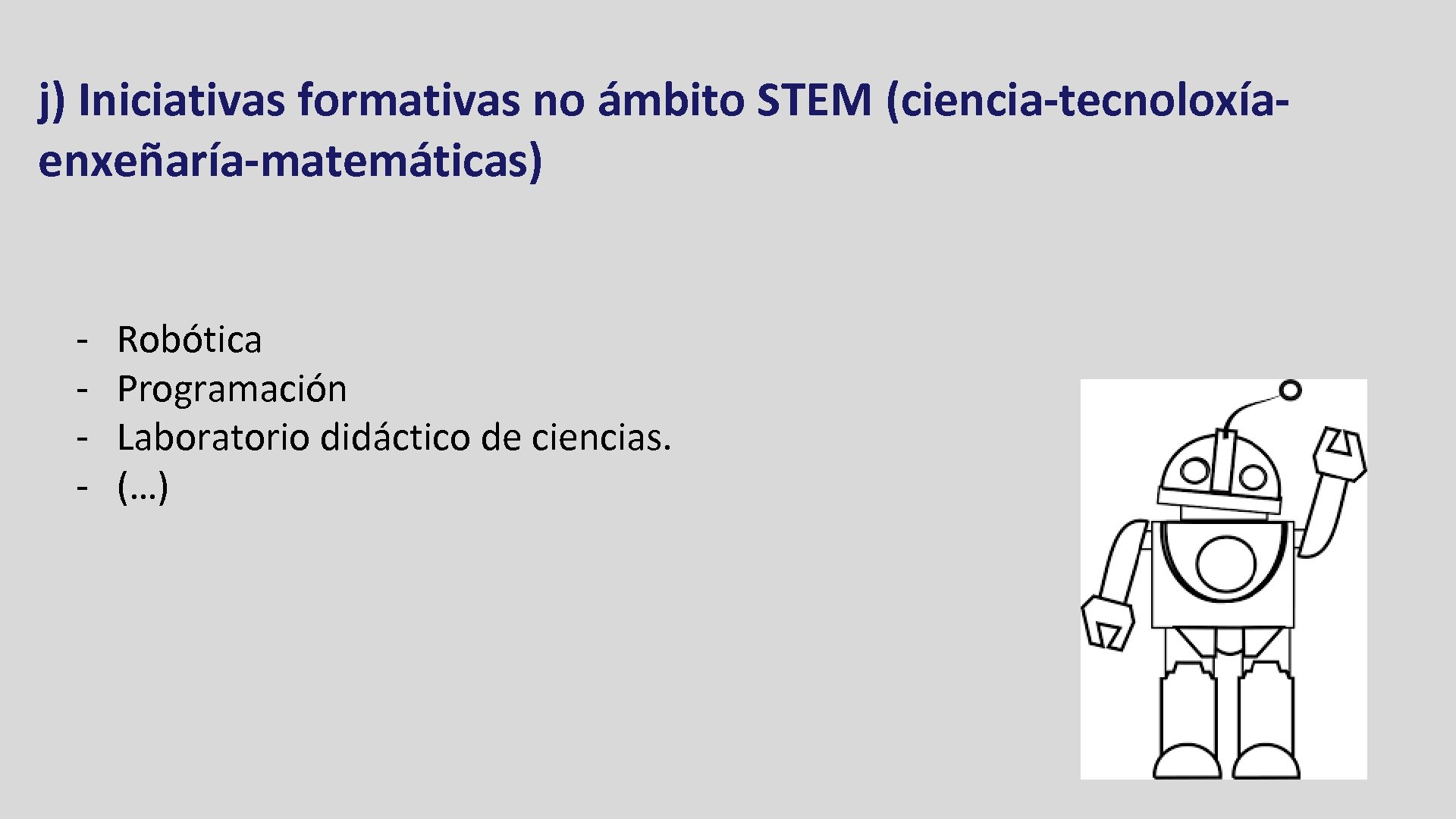 j) Iniciativas formativas no ámbito STEM (ciencia-tecnoloxía-enxeñaría-matemáticas)

- Robótica
- Programación
- Laboratorio didáctico de ciencias.
- (…)